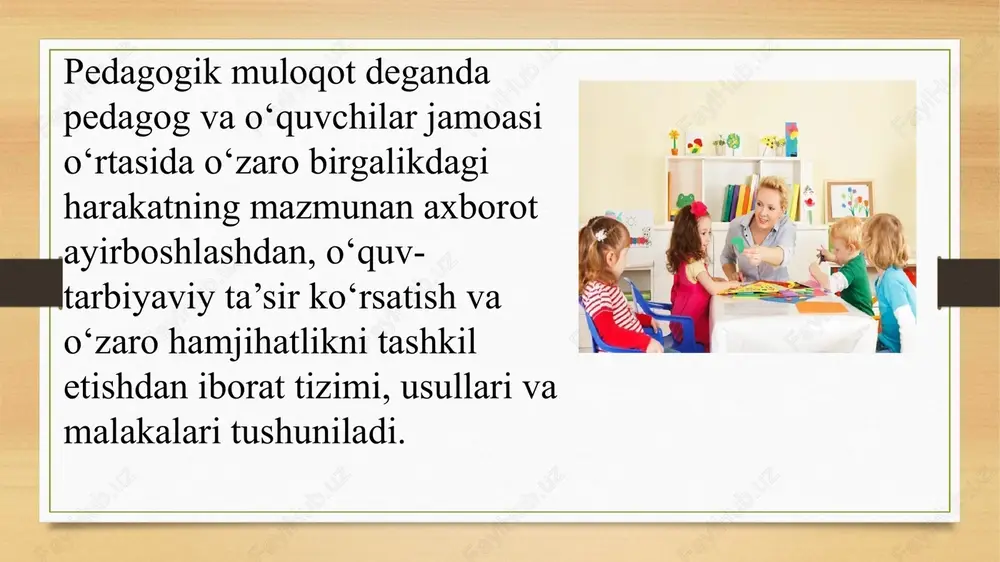 Pedagogik muloqot deganda pedagog va o‘quvchilar jamoasi o‘rtasida o‘zaro birgalikdagi harakatning mazmunan axborot ayirboshlashdan, o‘quv-tarbiyaviy ta’sir ko‘rsatish va o‘zaro hamjihatlikni tashkil etishdan iborat tizimi, usullari va malakalari tushuniladi.